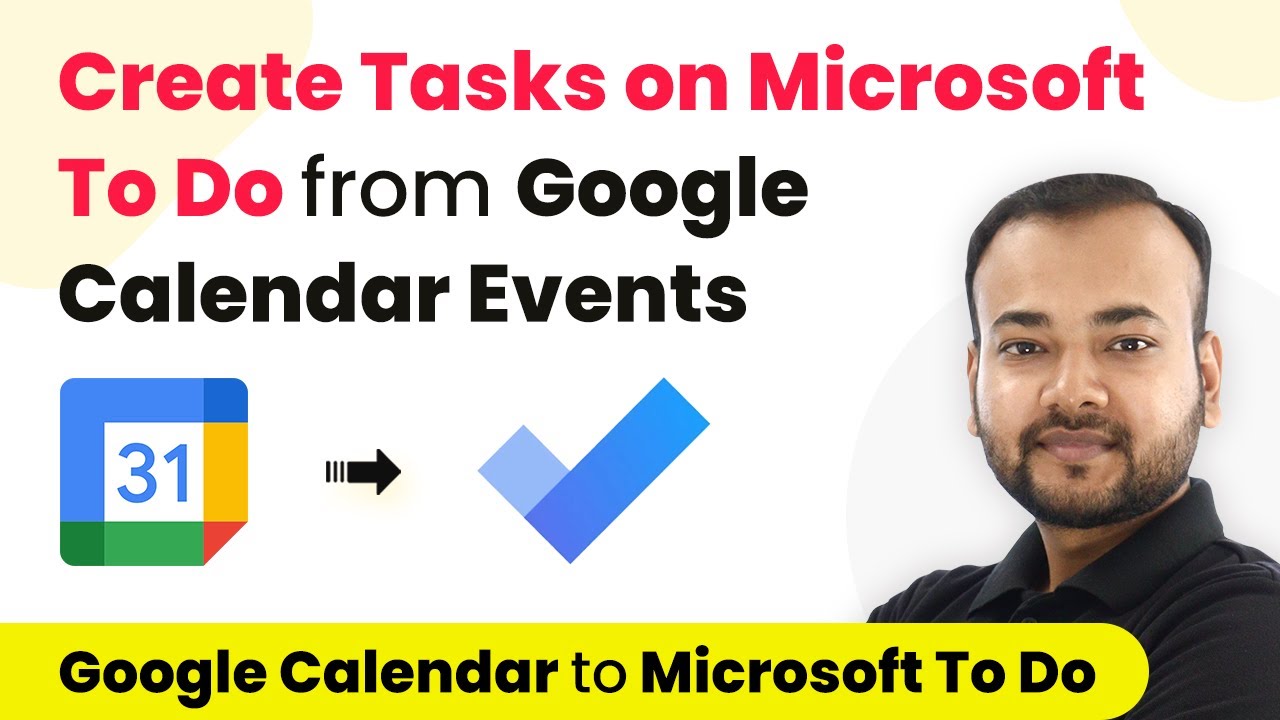 Create Tasks on Microsoft To Do from Google Calendar Events

31

Google Calendar to Microsoft To Do